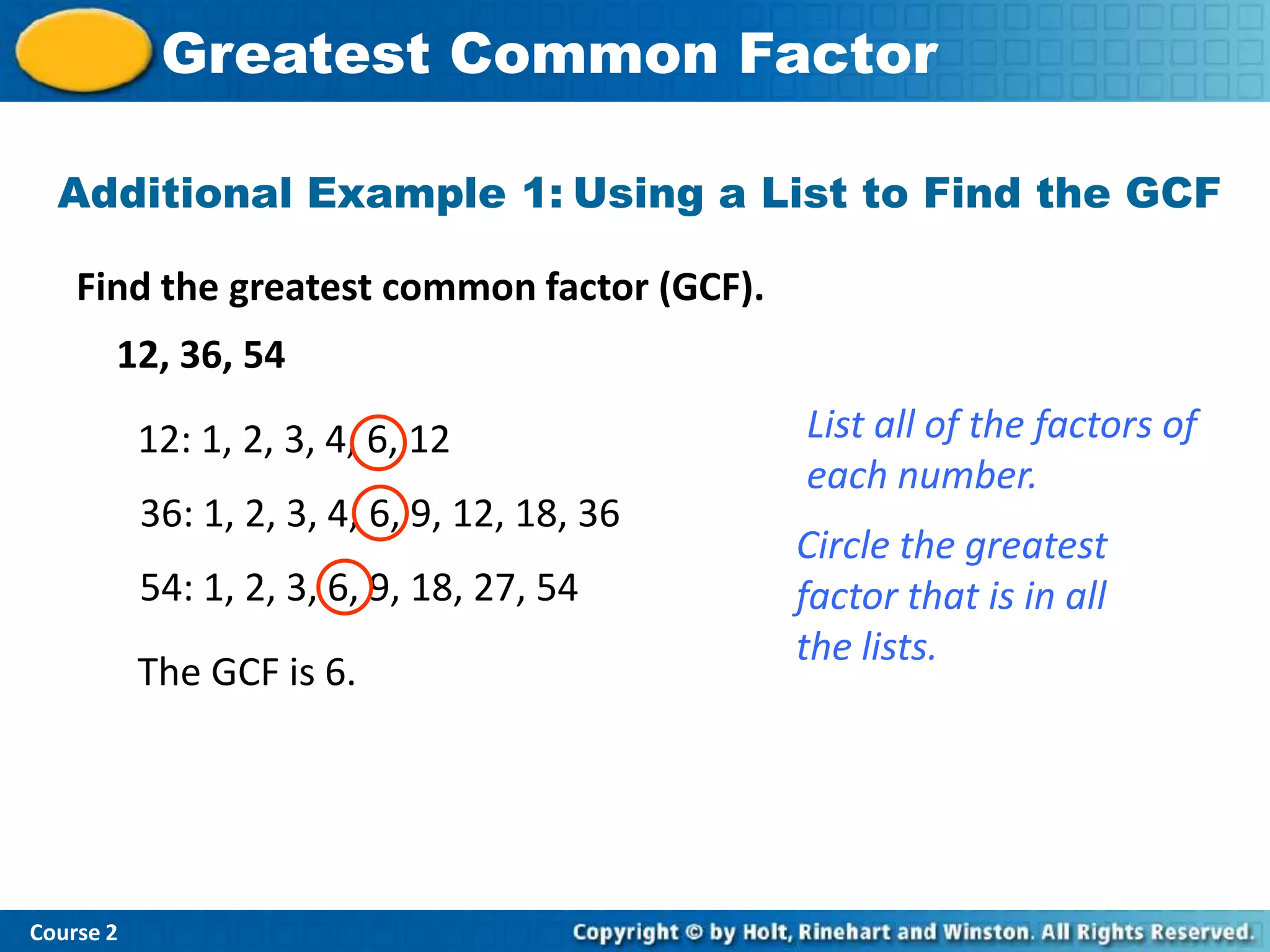 Greatest Common Factor

Additional Example 1: Using a List to Find the GCF

Find the greatest common factor (GCF).

12, 36, 54

12: 1, 2, 3, 4, 6, 12

36: 1, 2, 3, 4, 6, 9, 12, 18, 36

54: 1, 2, 3, 6, 9, 18, 27, 54

The GCF is 6.

List all of the factors of each number.

Circle the greatest factor that is in all the lists.

Course 2

Copyright © by Holt, Rinehart and Winston. All Rights Reserved.